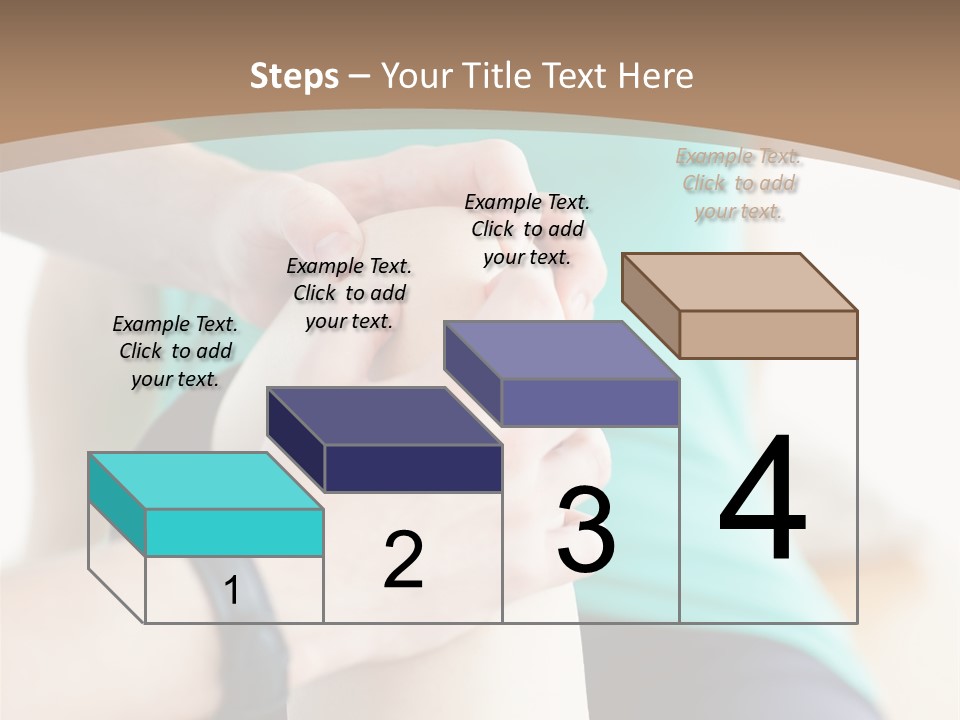 Steps – Your Title Text Here

Example Text. Click to add your text.

Example Text. Click to add your text.

Example Text. Click to add your text.

Example Text. Click to add your text.

1

2

3

4